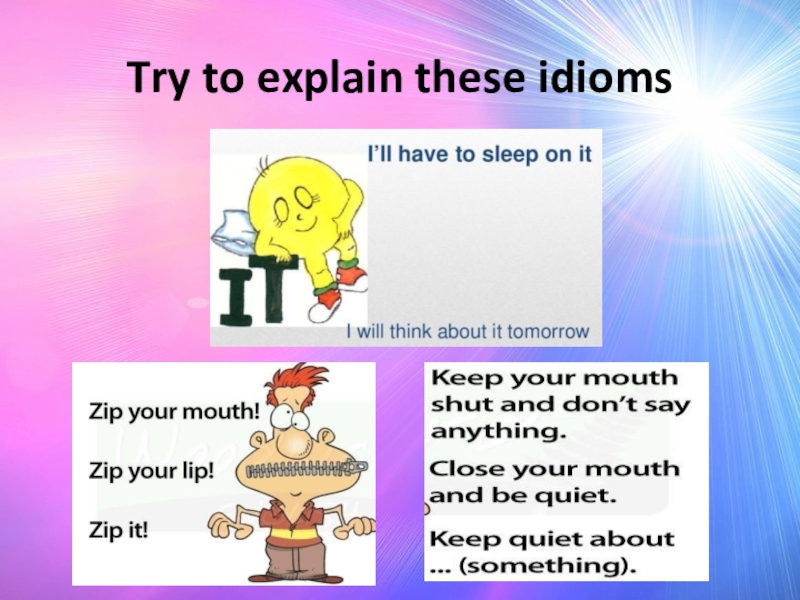 Try to explain these idioms

I'll have to sleep on it

IT

I will think about it tomorrow

Zip your mouth!

Zip your lip!

Zip it!

Keep your mouth shut and don't say anything.

Close your mouth and be quiet.

Keep quiet about ... (something).